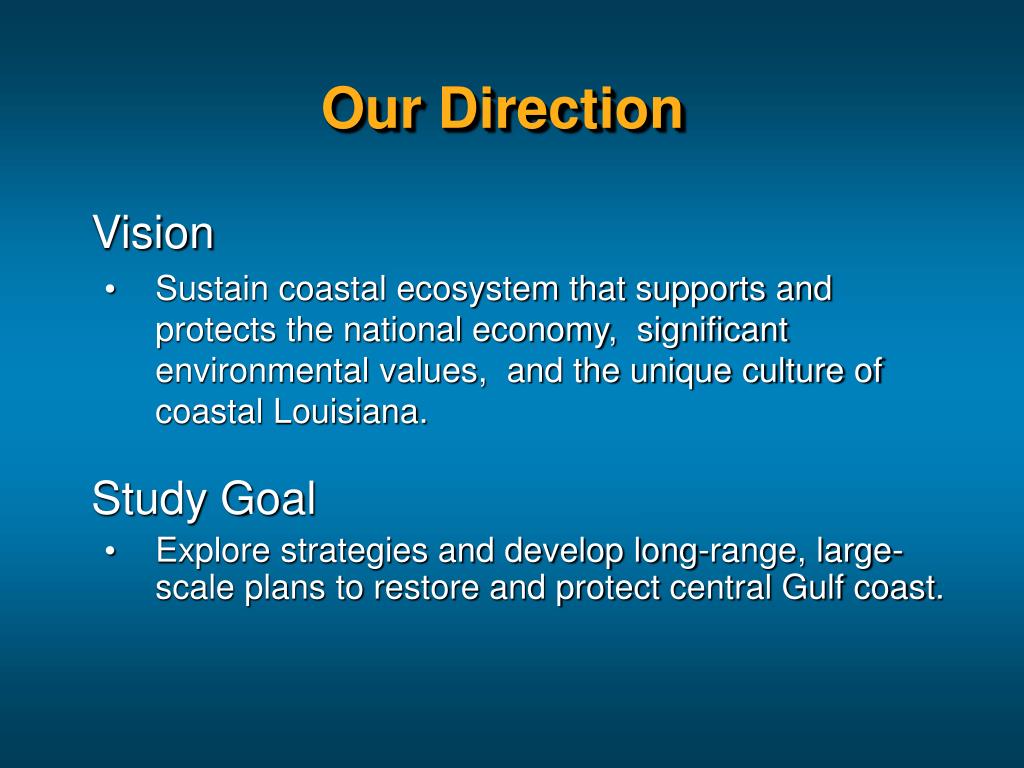 Our Direction

Vision

• Sustain coastal ecosystem that supports and protects the national economy, significant environmental values, and the unique culture of coastal Louisiana.

Study Goal

• Explore strategies and develop long-range, large-scale plans to restore and protect central Gulf coast.